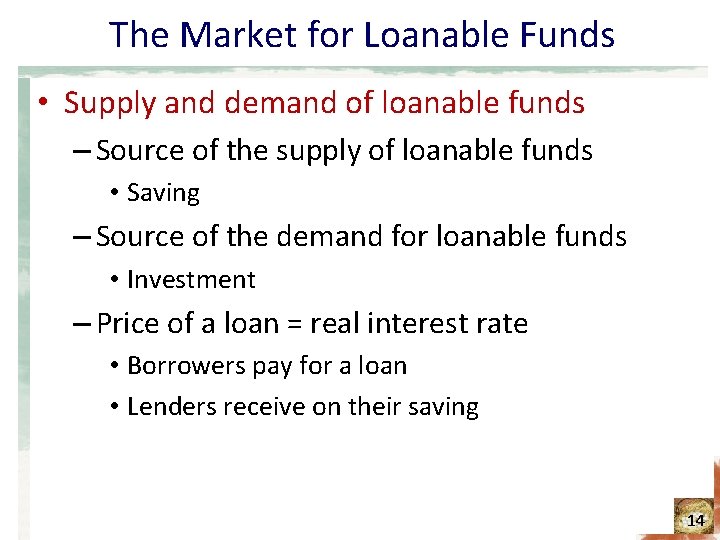 The Market for Loanable Funds

• Supply and demand of loanable funds

– Source of the supply of loanable funds

• Saving

– Source of the demand for loanable funds

• Investment

– Price of a loan = real interest rate

• Borrowers pay for a loan

• Lenders receive on their saving

14